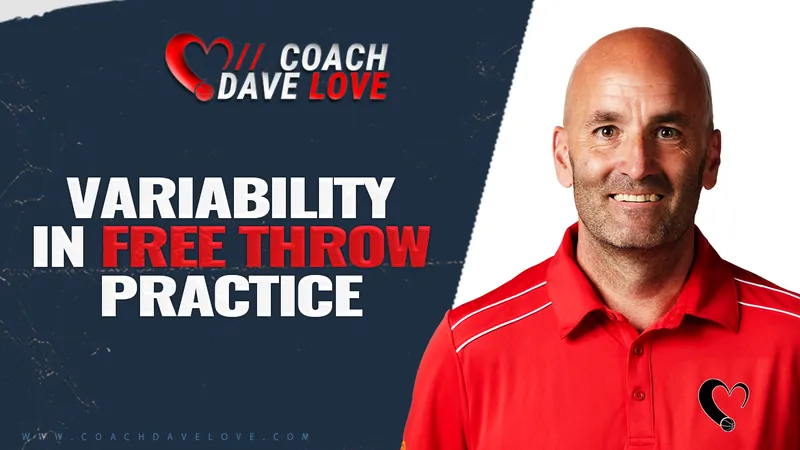 // COACH DAVE LOVE

VARIABILITY IN FREE THROW PRACTICE

WWW.COACHDAVELOVE.COM